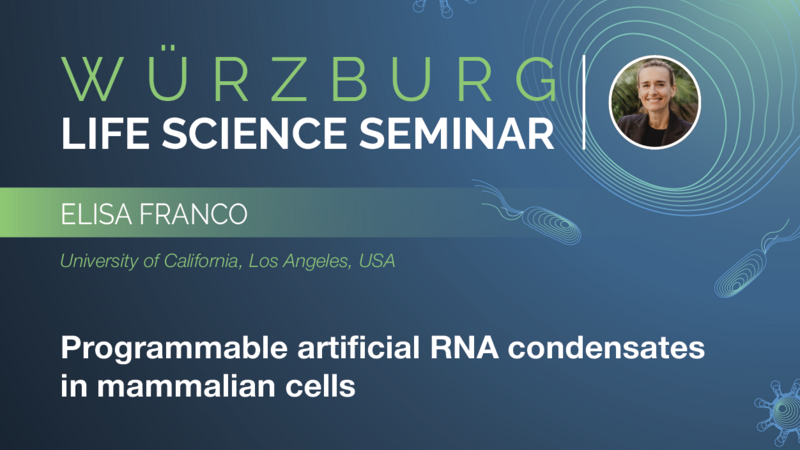 WÜRZBURG
LIFE SCIENCE SEMINAR

ELISA FRANCO

University of California, Los Angeles, USA

Programmable artificial RNA condensates in mammalian cells